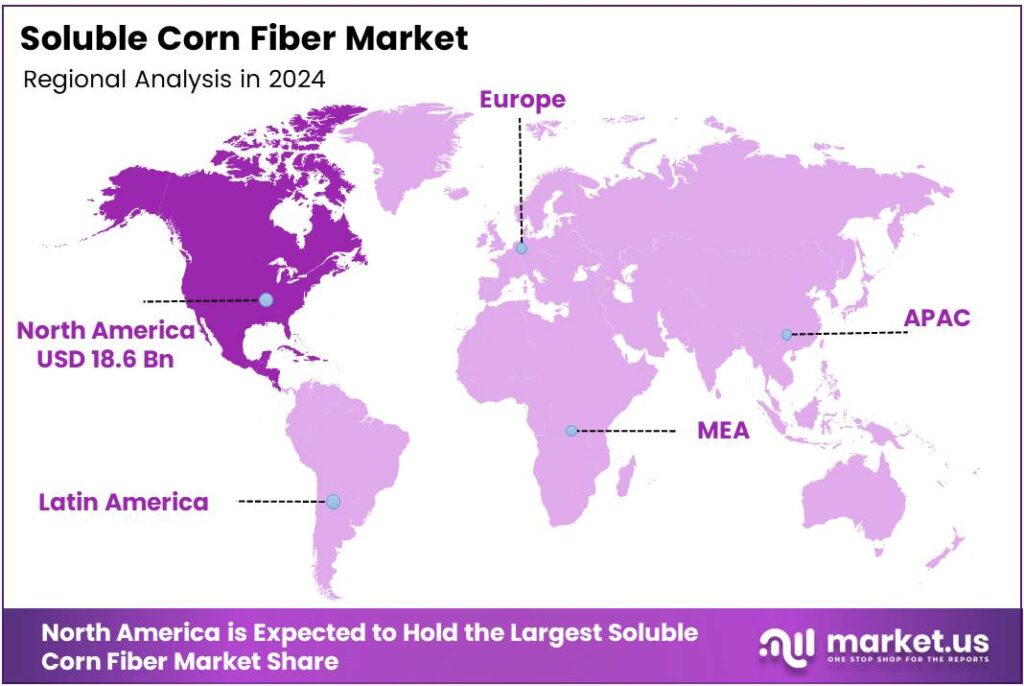 Soluble Corn Fiber Market
Regional Analysis in 2024

Europe

North America
USD 18.6 Bn

APAC

MEA

Latin America

North America is Expected to Hold the Largest Soluble Corn Fiber Market Share

market.us
ONE STOP SHOP FOR THE REPORTS